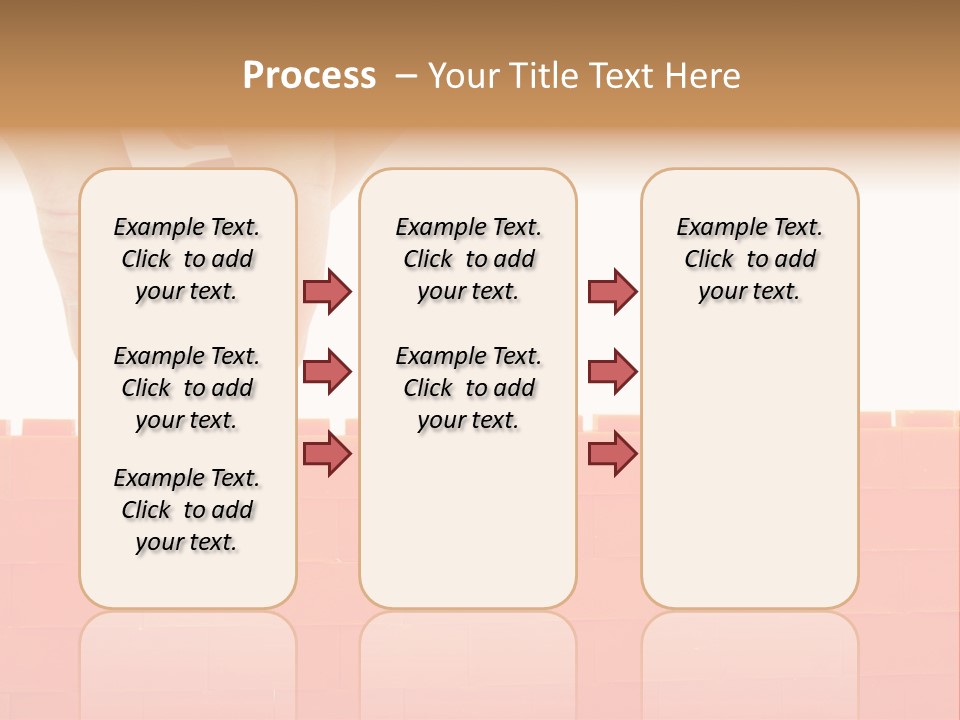 Process – Your Title Text Here

Example Text. Click to add your text.

Example Text. Click to add your text.

Example Text. Click to add your text.

Example Text. Click to add your text.

Example Text. Click to add your text.

Example Text. Click to add your text.